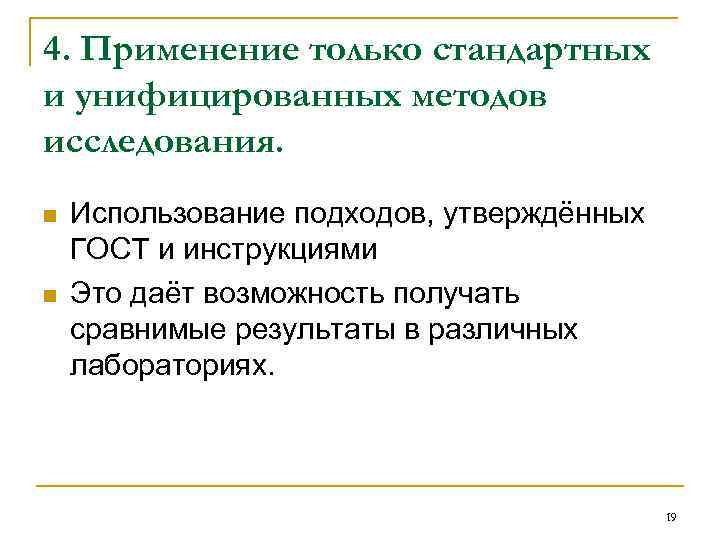 4. Применение только стандартных и унифицированных методов исследования.

Использование подходов, утверждённых ГОСТ и инструкциями

Это даёт возможность получать сравнимые результаты в различных лабораториях.

19